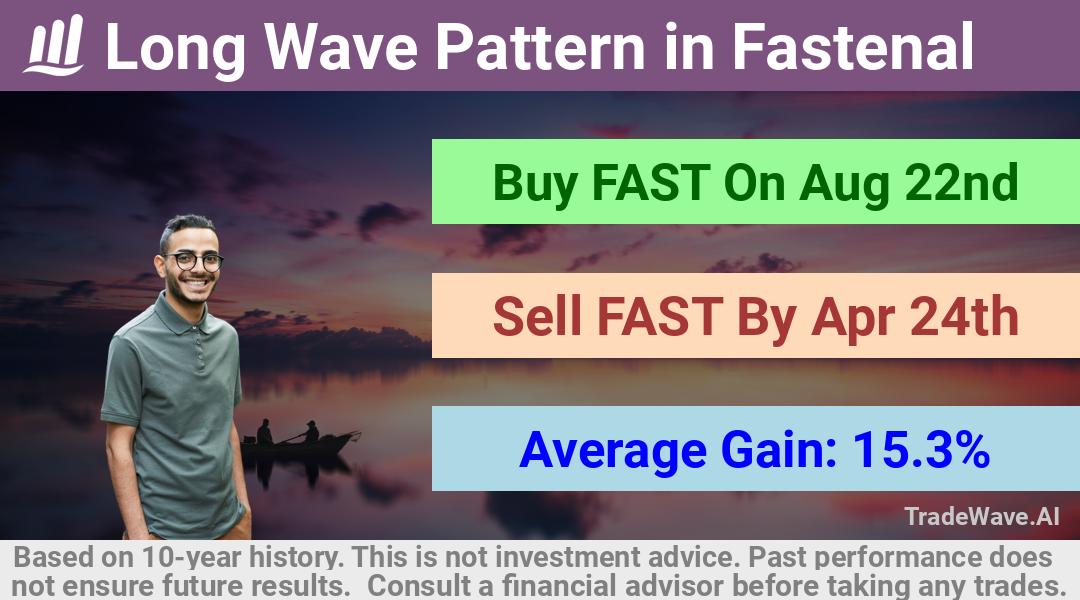 Long Wave Pattern in Fastenal

Buy FAST On Aug 22nd

Sell FAST By Apr 24th

Average Gain: 15.3%

TradeWave.AI

Based on 10-year history. This is not investment advice. Past performance does not ensure future results. Consult a financial advisor before taking any trades.